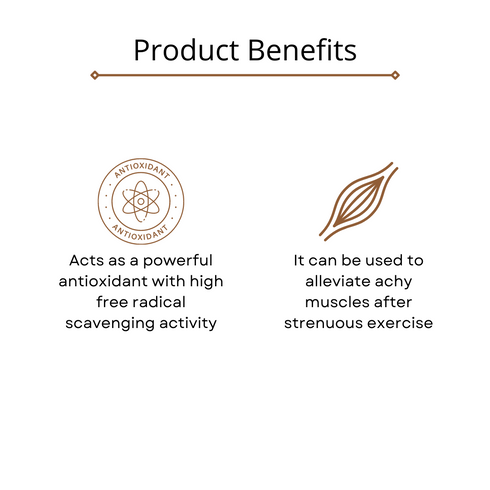 Product Benefits

ANTIOXIDANT
ANTIOXIDANT

Acts as a powerful antioxidant with high free radical scavenging activity

It can be used to alleviate achy muscles after strenuous exercise